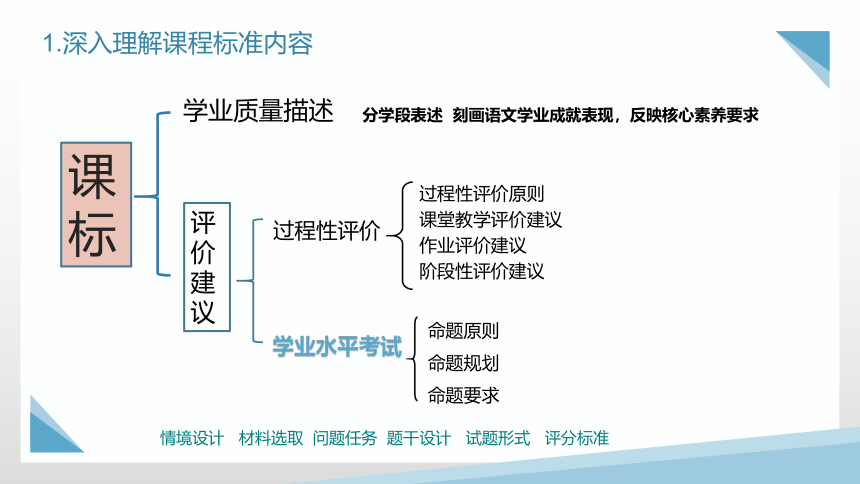 1.深入理解课程标准内容

课标

学业质量描述　分学段表述　刻画语文学业成就表现，反映核心素养要求

评价建议

过程性评价

过程性评价原则
课堂教学评价建议
作业评价建议
阶段性评价建议

学业水平考试

命题原则
命题规划
命题要求

情境设计　材料选取　问题任务　题干设计　试题形式　评分标准